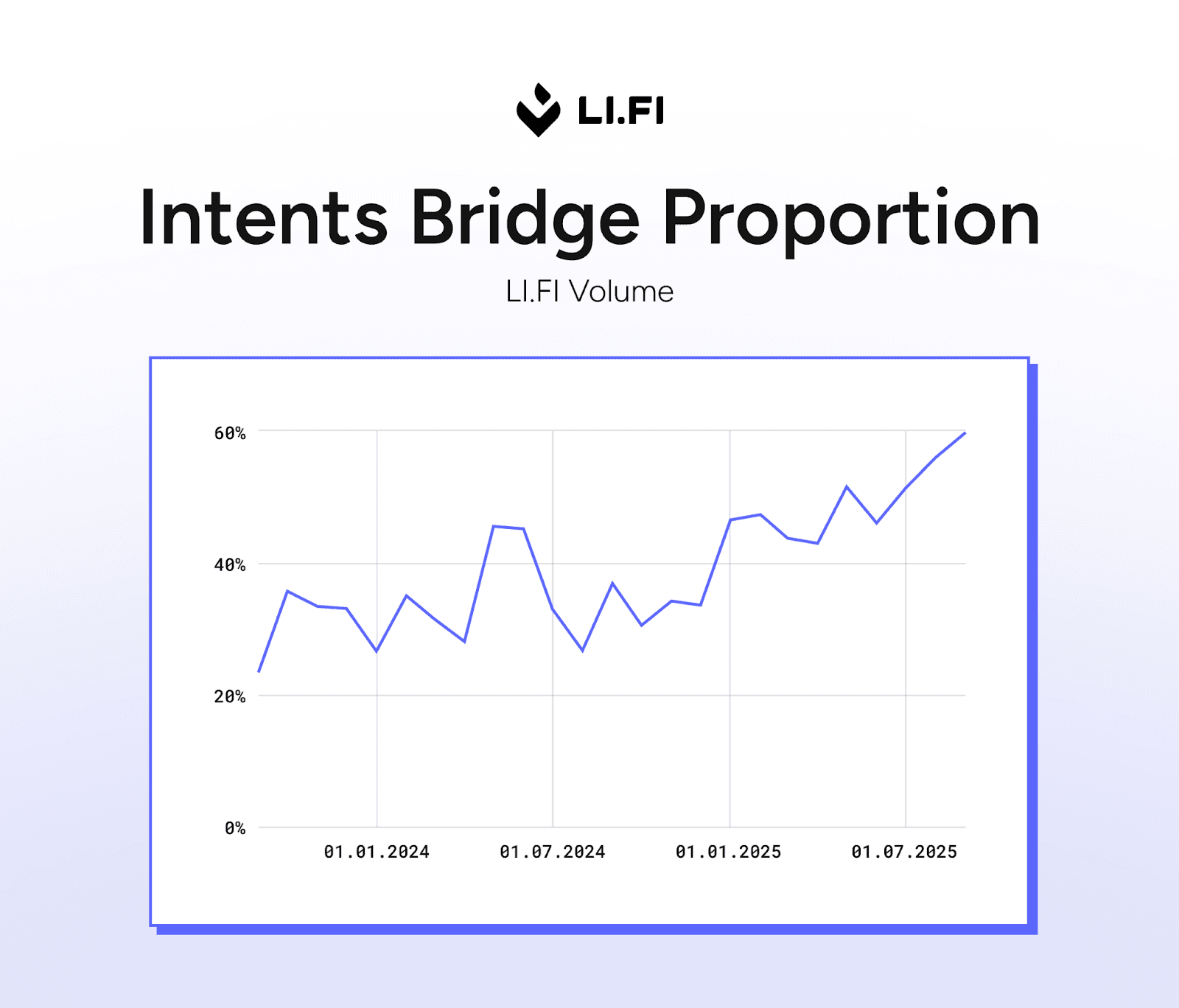 LI.FI

Intents Bridge Proportion

LI.FI Volume

60%
40%
20%
0%

01.01.2024
01.07.2024
01.01.2025
01.07.2025